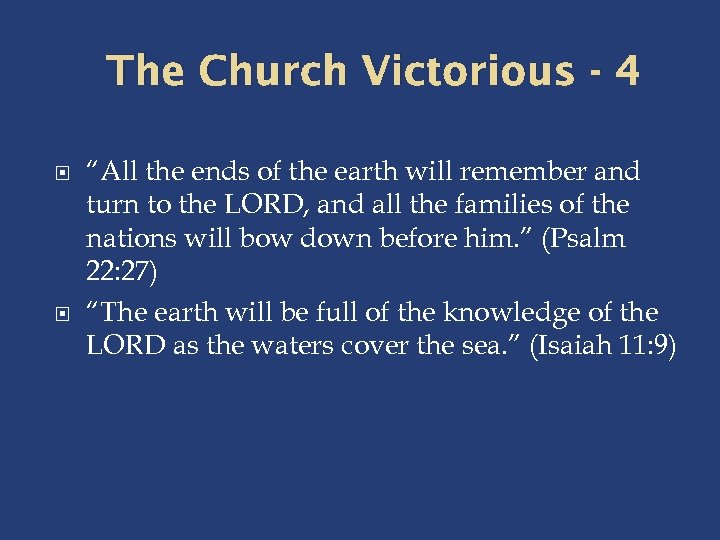 The Church Victorious - 4

“All the ends of the earth will remember and turn to the LORD, and all the families of the nations will bow down before him.” (Psalm 22:27)

“The earth will be full of the knowledge of the LORD as the waters cover the sea.” (Isaiah 11:9)